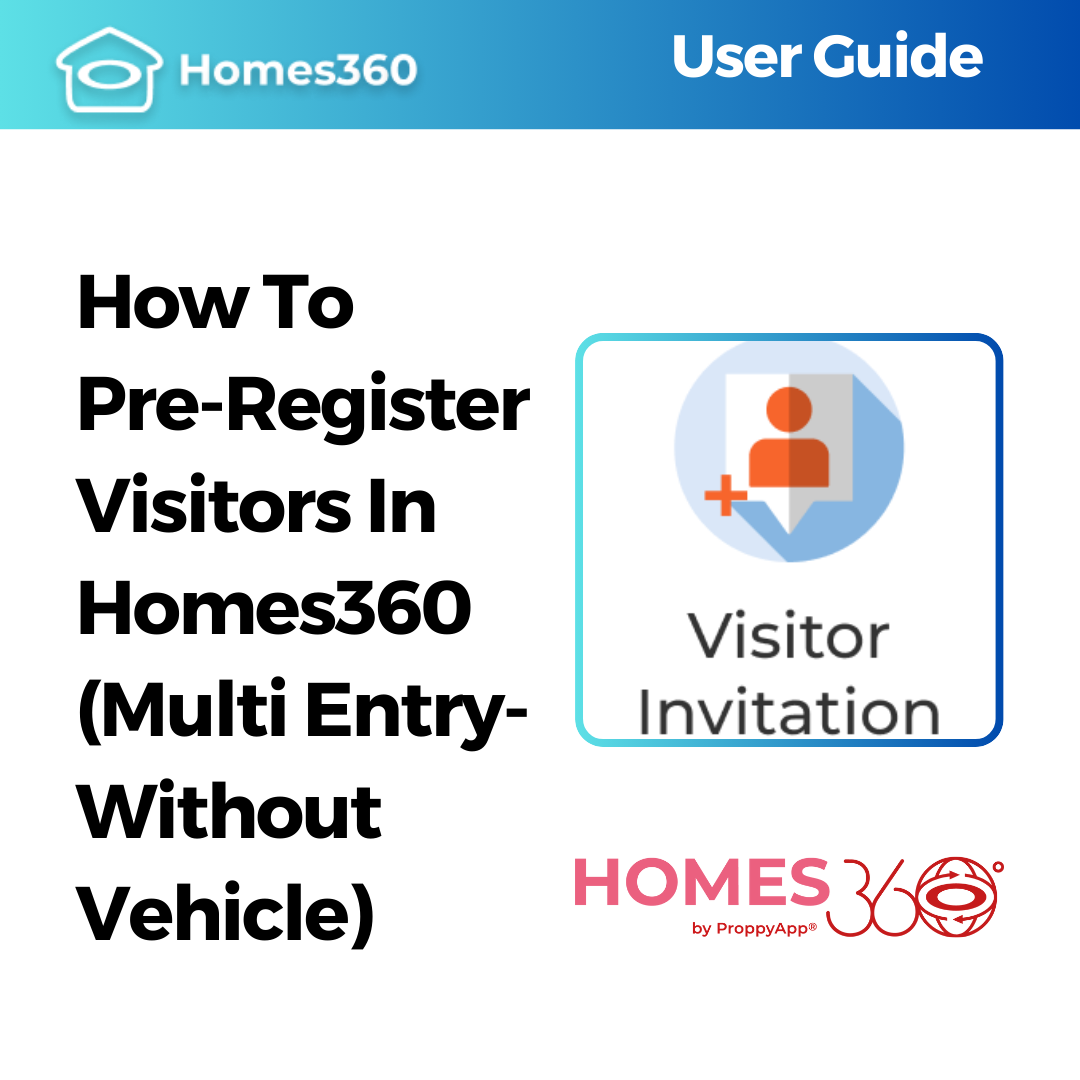 Homes360

User Guide

How To Pre-Register Visitors In Homes360 (Multi Entry-Without Vehicle)

Visitor Invitation

HOMES 360°
by ProppyApp®